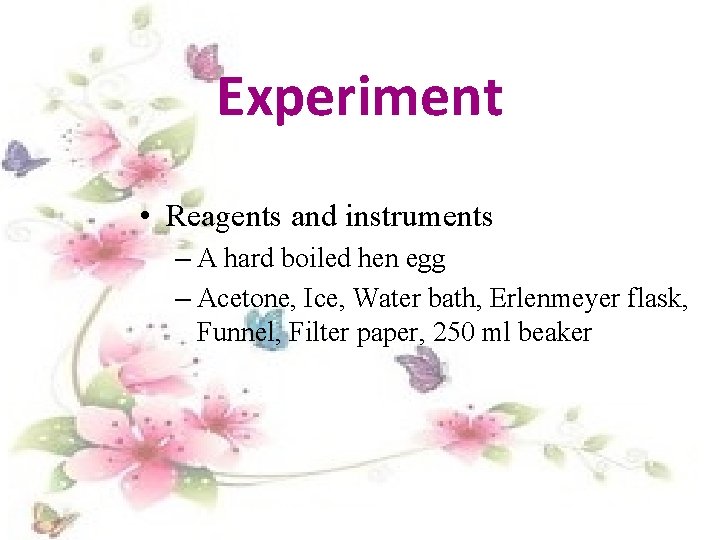 Experiment

• Reagents and instruments
– A hard boiled hen egg
– Acetone, Ice, Water bath, Erlenmeyer flask, Funnel, Filter paper, 250 ml beaker